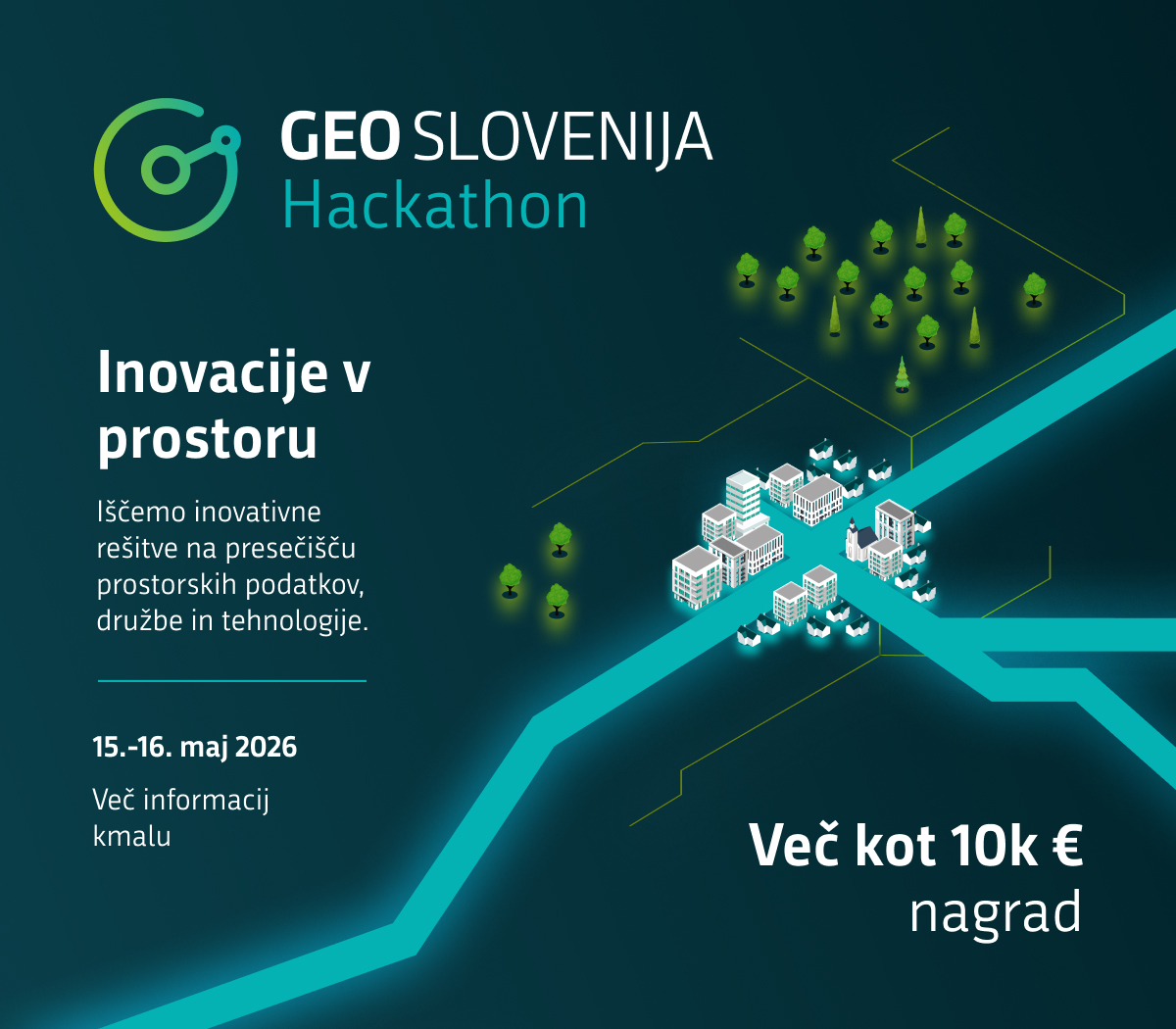 GEO SLOVENIJA
Hackathon

Inovacije v prostoru

Iščemo inovativne rešitve na presečišču prostorskih podatkov, družbe in tehnologije.

15.-16. maj 2026

Več informacij kmalu

Več kot 10k €
nagrad